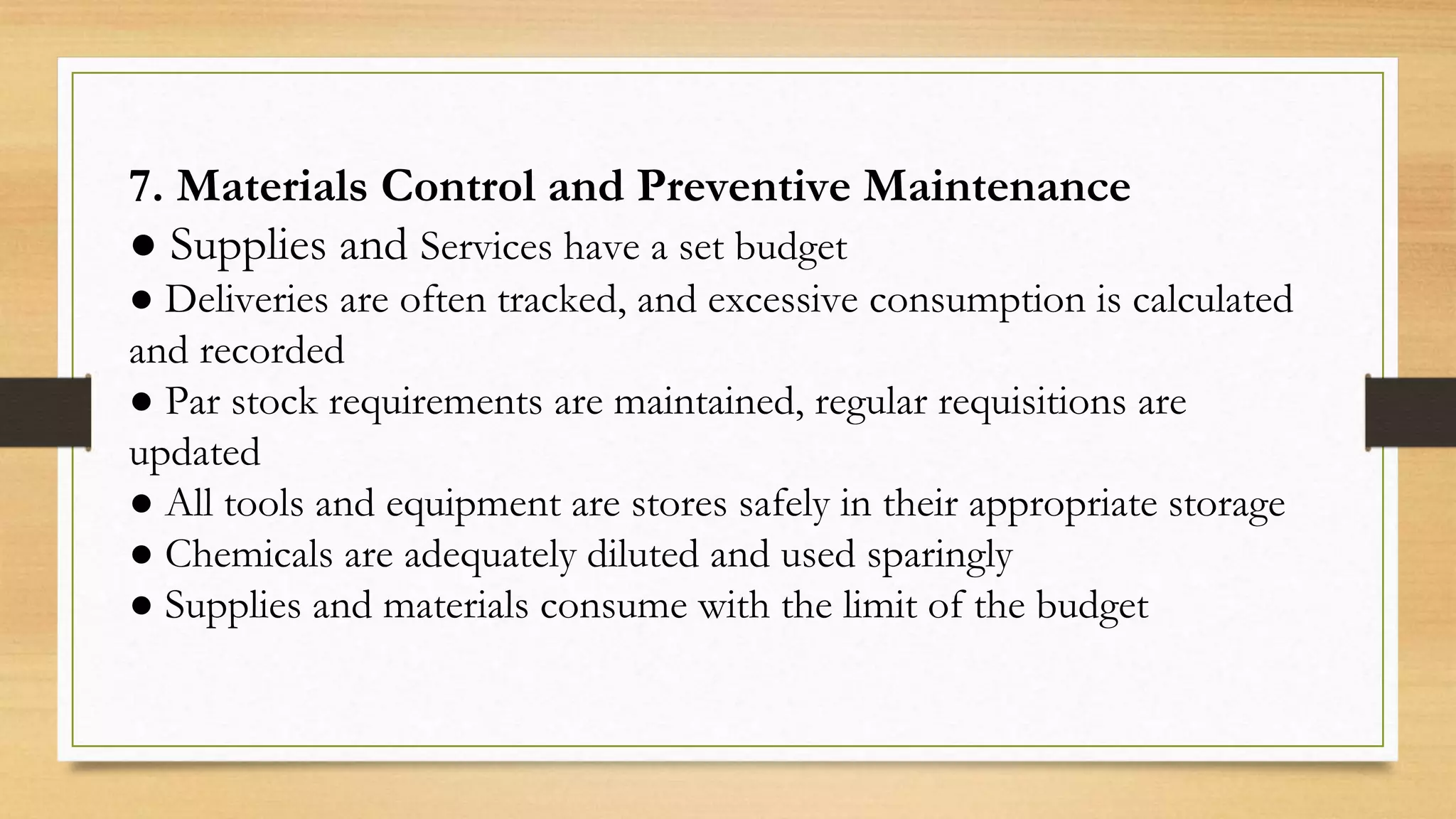 7. Materials Control and Preventive Maintenance
● Supplies and Services have a set budget
● Deliveries are often tracked, and excessive consumption is calculated and recorded
● Par stock requirements are maintained, regular requisitions are updated
● All tools and equipment are stores safely in their appropriate storage
● Chemicals are adequately diluted and used sparingly
● Supplies and materials consume with the limit of the budget